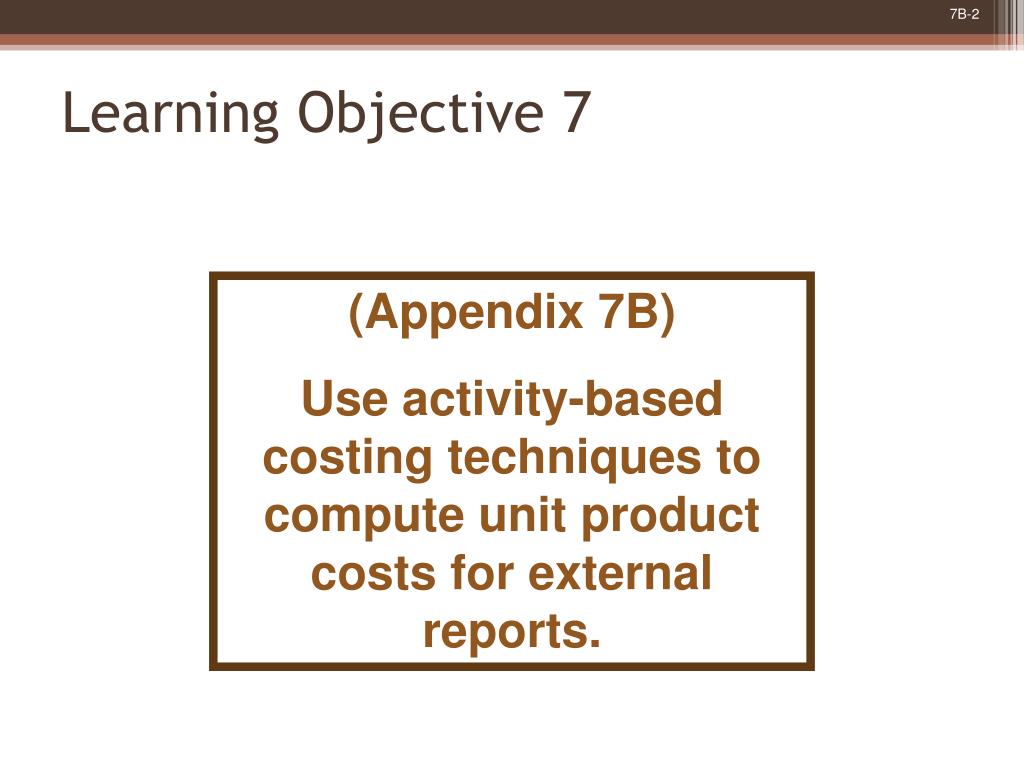 7B-2

Learning Objective 7

(Appendix 7B)

Use activity-based costing techniques to compute unit product costs for external reports.